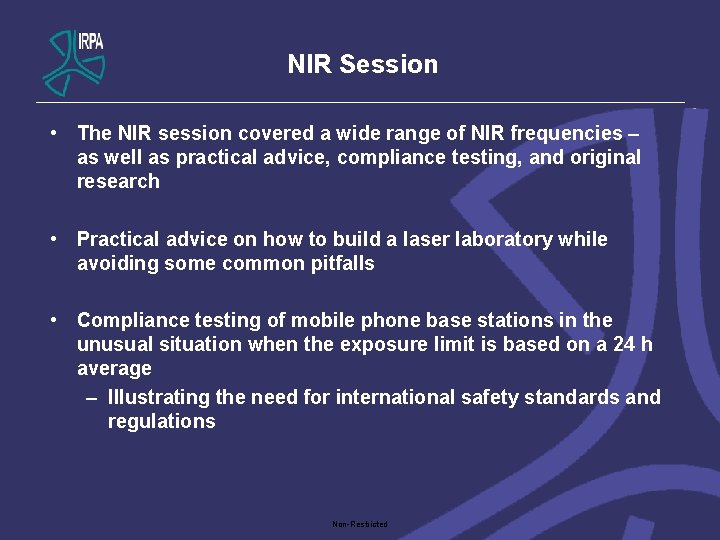 IRPA

NIR Session

• The NIR session covered a wide range of NIR frequencies – as well as practical advice, compliance testing, and original research

• Practical advice on how to build a laser laboratory while avoiding some common pitfalls

• Compliance testing of mobile phone base stations in the unusual situation when the exposure limit is based on a 24 h average
– Illustrating the need for international safety standards and regulations

Non-Restricted